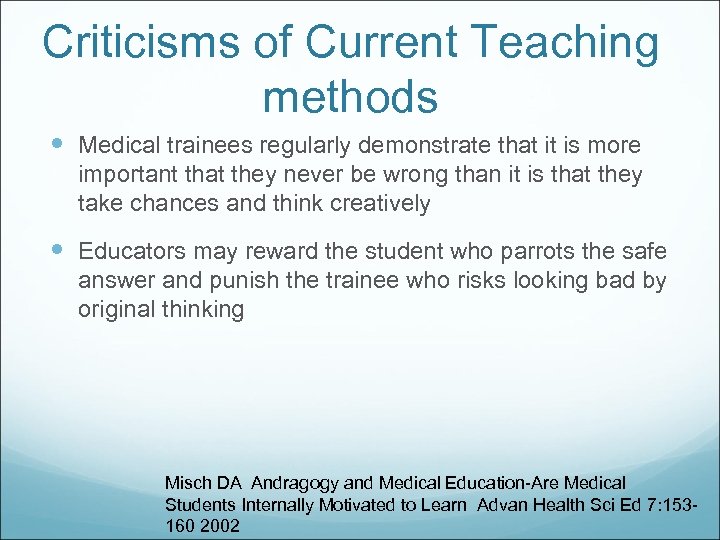 Criticisms of Current Teaching methods

Medical trainees regularly demonstrate that it is more important that they never be wrong than it is that they take chances and think creatively

Educators may reward the student who parrots the safe answer and punish the trainee who risks looking bad by original thinking

Misch DA Andragogy and Medical Education-Are Medical Students Internally Motivated to Learn Advan Health Sci Ed 7:153-160 2002